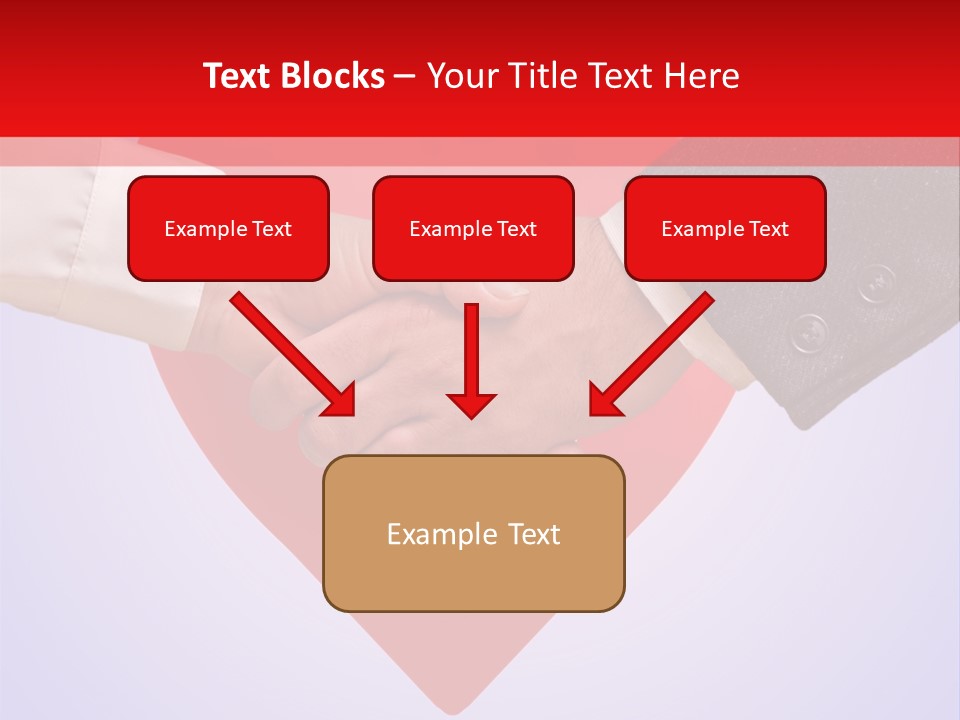 Text Blocks – Your Title Text Here

Example Text

Example Text

Example Text

Example Text